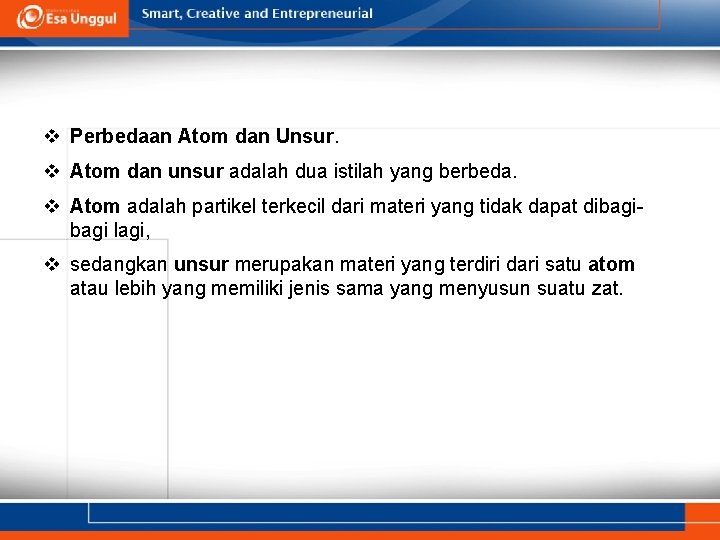 Esa Unggul

Smart, Creative and Entrepreneurial

❖ Perbedaan Atom dan Unsur.

❖ Atom dan unsur adalah dua istilah yang berbeda.

❖ Atom adalah partikel terkecil dari materi yang tidak dapat dibagi-bagi lagi,

❖ sedangkan unsur merupakan materi yang terdiri dari satu atom atau lebih yang memiliki jenis sama yang menyusun suatu zat.